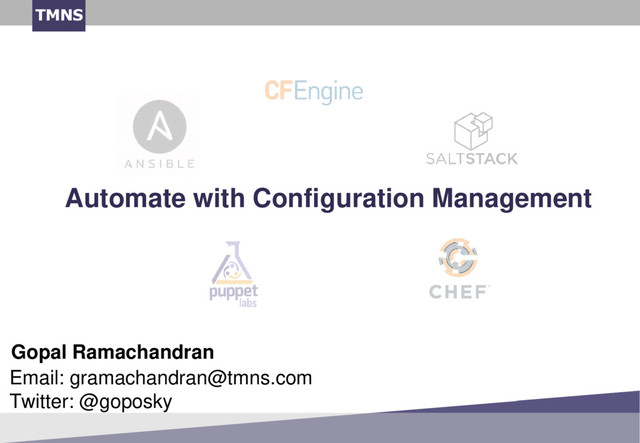 TMNS

CFEngine

ANSIBLE

SALTSTACK

Automate with Configuration Management

puppet labs

CHEF

Gopal Ramachandran
Email: gramachandran@tmns.com
Twitter: @goposky